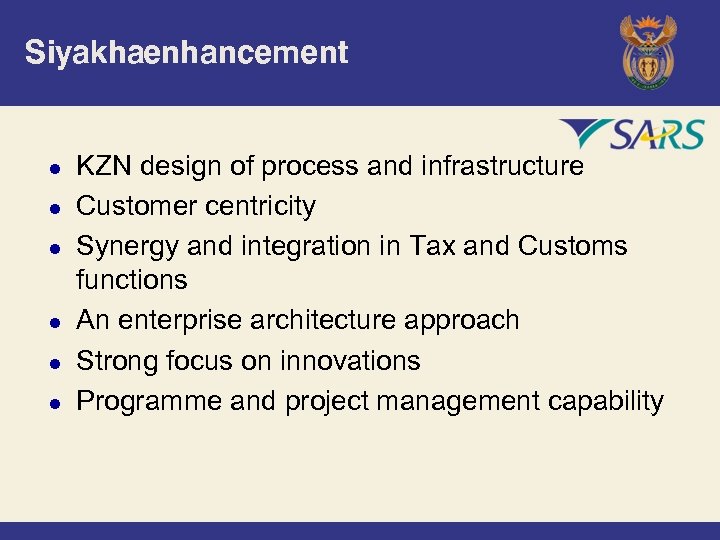 Siyakhaenhancement

SARS

- KZN design of process and infrastructure
- Customer centricity
- Synergy and integration in Tax and Customs functions
- An enterprise architecture approach
- Strong focus on innovations
- Programme and project management capability